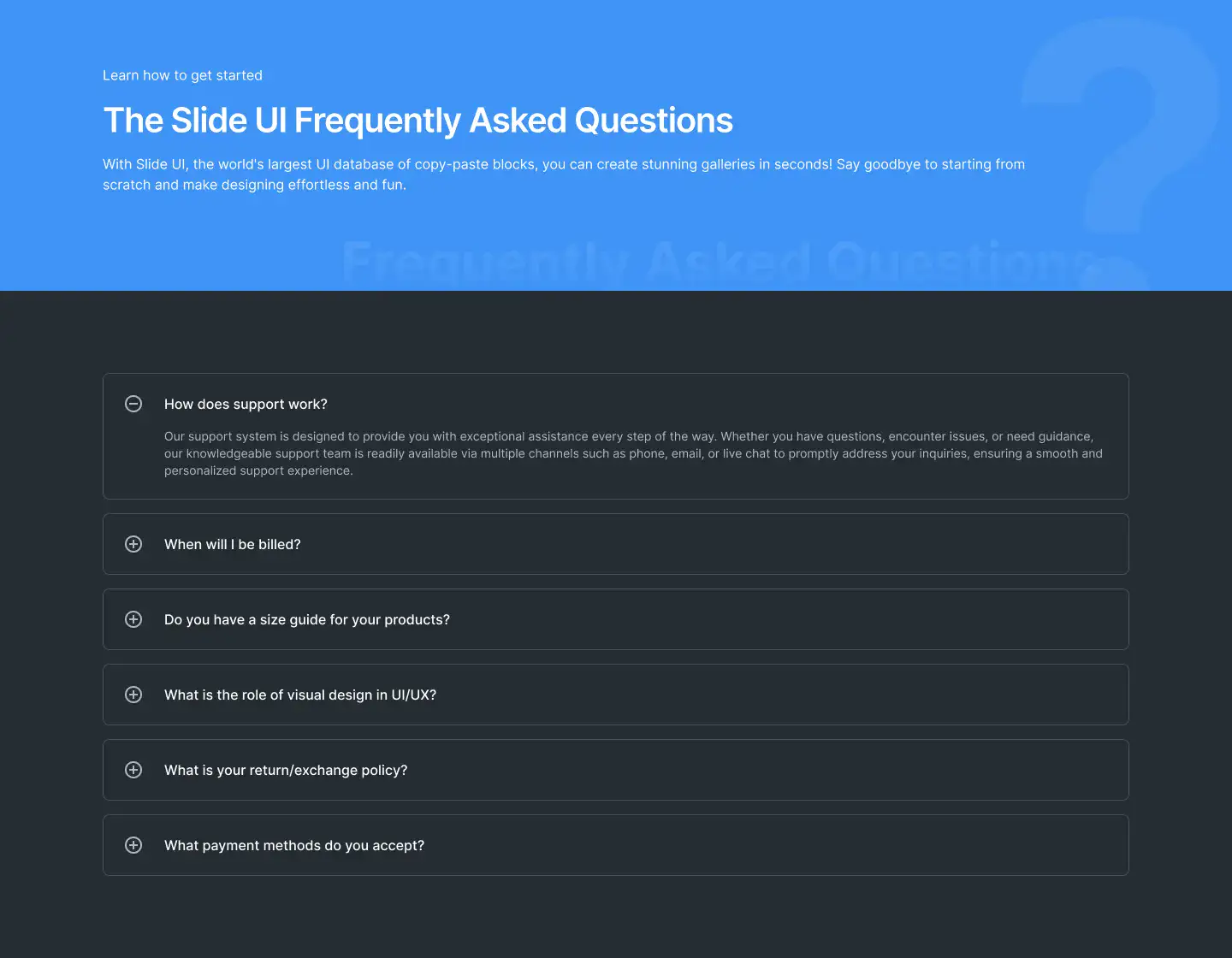 Learn how to get started

The Slide UI Frequently Asked Questions

With Slide UI, the world's largest UI database of copy-paste blocks, you can create stunning galleries in seconds! Say goodbye to starting from scratch and make designing effortless and fun.

Frequently Asked Questions

How does support work?

Our support system is designed to provide you with exceptional assistance every step of the way. Whether you have questions, encounter issues, or need guidance, our knowledgeable support team is readily available via multiple channels such as phone, email, or live chat to promptly address your inquiries, ensuring a smooth and personalized support experience.

When will I be billed?

Do you have a size guide for your products?

What is the role of visual design in UI/UX?

What is your return/exchange policy?

What payment methods do you accept?